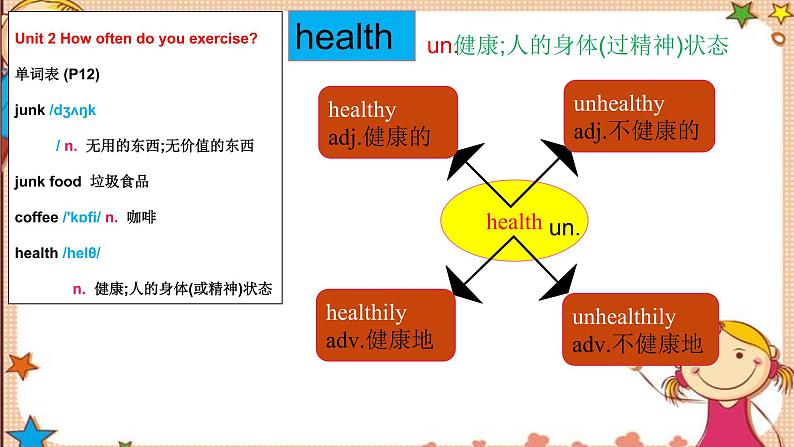 Unit 2 How often do you exercise?

单词表 (P12)

junk /dʒʌŋk

/ n. 无用的东西;无价值的东西

junk food 垃圾食品

coffee /'kɒfi/ n. 咖啡

health /helθ/

n. 健康;人的身体(或精神)状态

health

un.健康;人的身体(过精神)状态

healthy
adj.健康的

unhealthy
adj.不健康的

health un.

healthily
adv.健康地

unhealthily
adv.不健康地